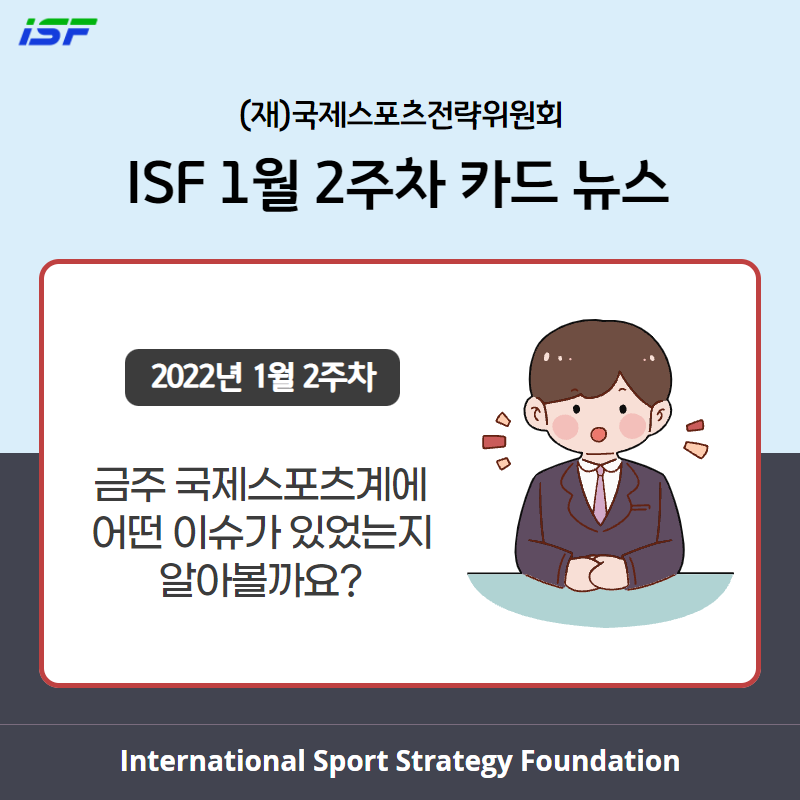 ISF

(재)국제스포츠전략위원회

ISF 1월 2주차 카드 뉴스

2022년 1월 2주차

금주 국제스포츠계에 어떤 이슈가 있었는지 알아볼까요?

International Sport Strategy Foundation